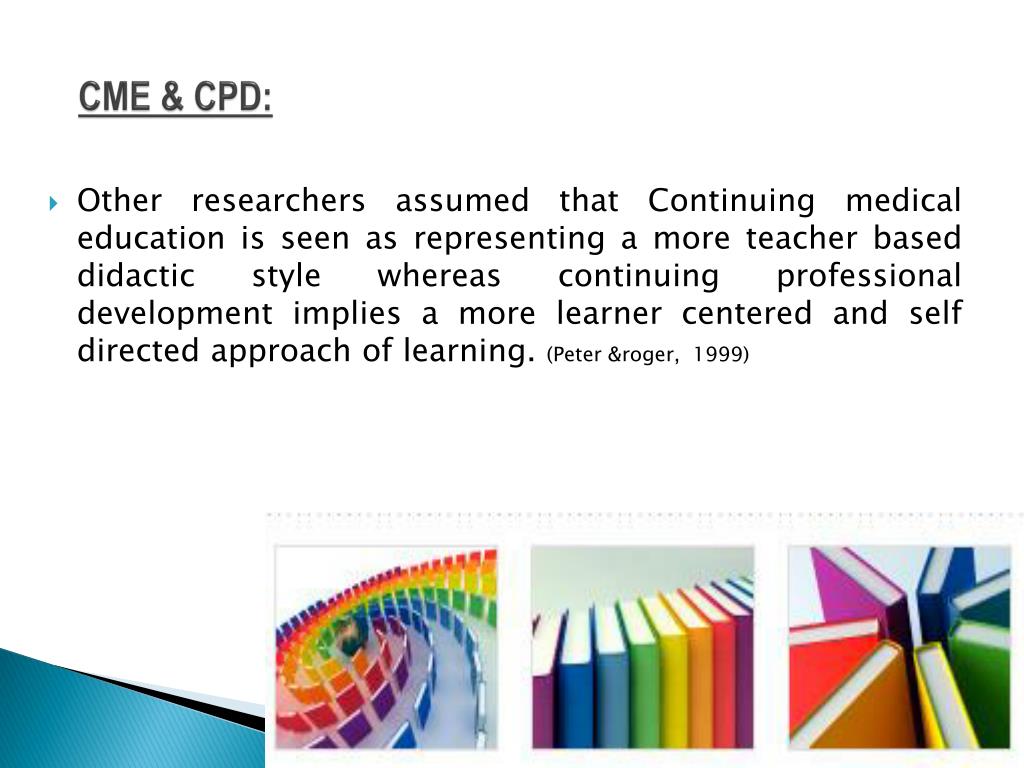 CME & CPD:

Other researchers assumed that Continuing medical education is seen as representing a more teacher based didactic style whereas continuing professional development implies a more learner centered and self directed approach of learning. (Peter &roger, 1999)